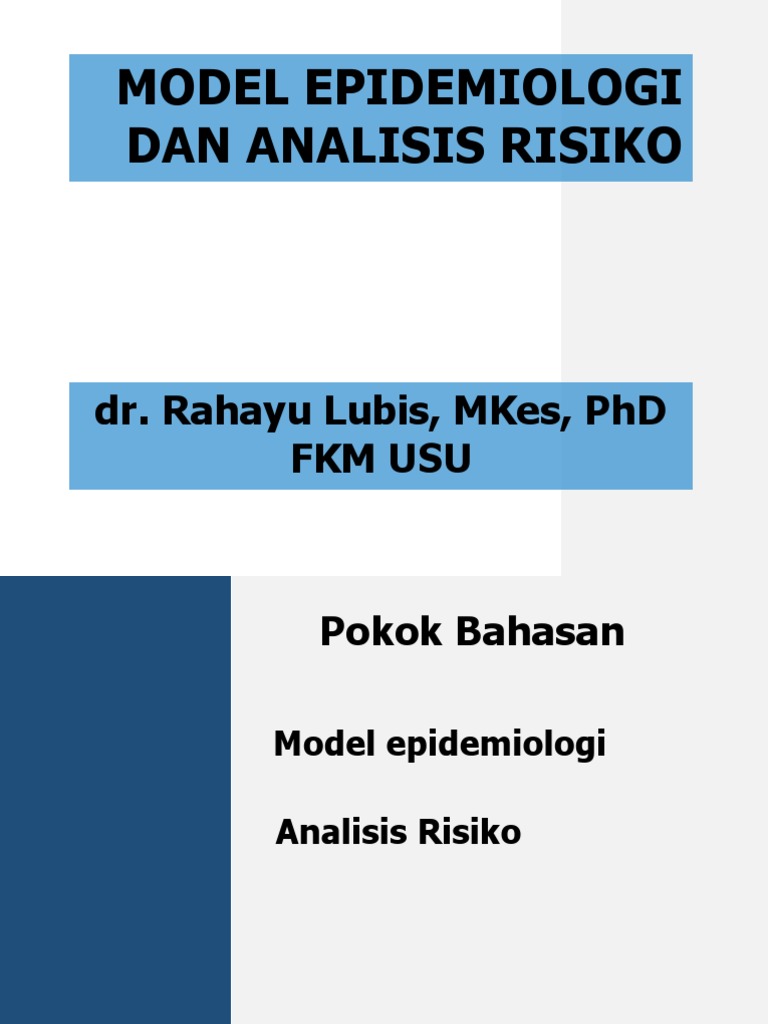 MODEL EPIDEMIOLOGI DAN ANALISIS RISIKO

dr. Rahayu Lubis, MKes, PhD
FKM USU

Pokok Bahasan

Model epidemiologi

Analisis Risiko